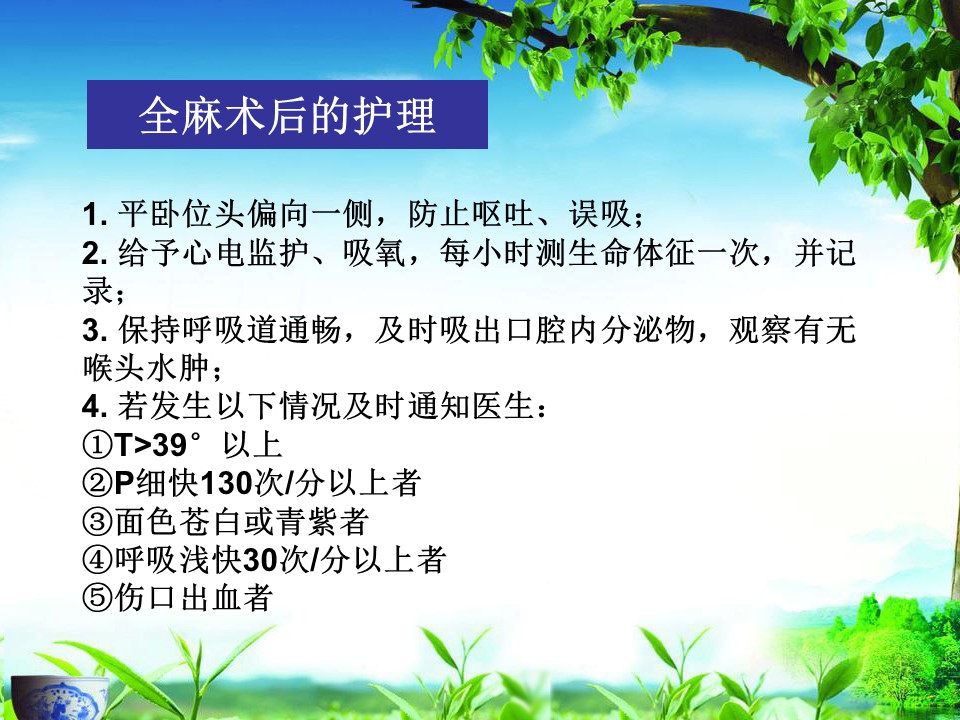 全麻术后的护理

1. 平卧位头偏向一侧，防止呕吐、误吸；
2. 给予心电监护、吸氧，每小时测生命体征一次，并记录；
3. 保持呼吸道通畅，及时吸出口腔内分泌物，观察有无喉头水肿；
4. 若发生以下情况及时通知医生：
①T>39°以上
②P细快130次/分以上者
③面色苍白或青紫者
④呼吸浅快30次/分以上者
⑤伤口出血者